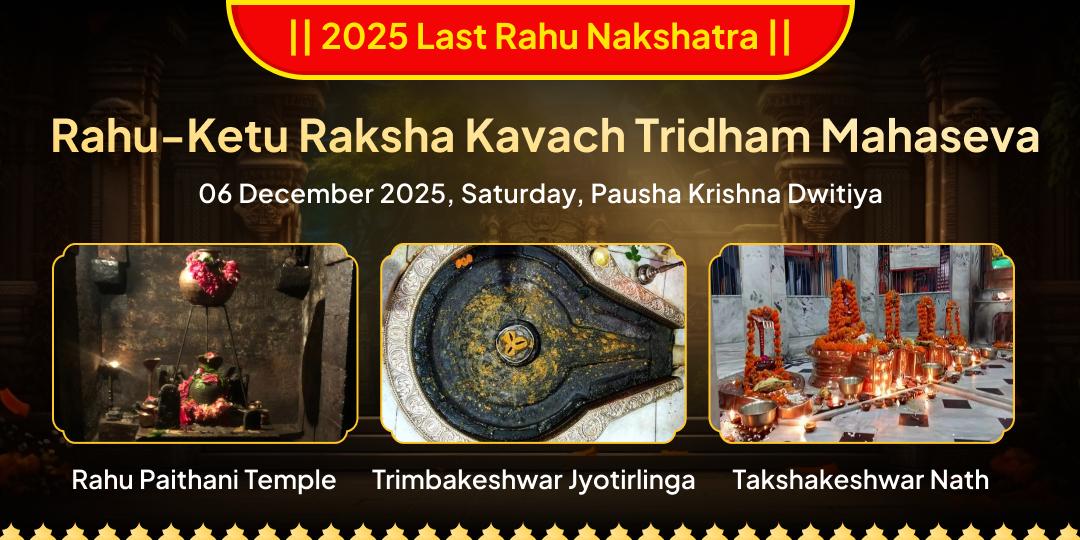 || 2025 Last Rahu Nakshatra ||

Rahu-Ketu Raksha Kavach Tridham Mahaseva

06 December 2025, Saturday, Pausha Krishna Dwitiya

Rahu Paithani Temple

Trimbakeshwar Jyotirlinga

Takshakeshwar Nath